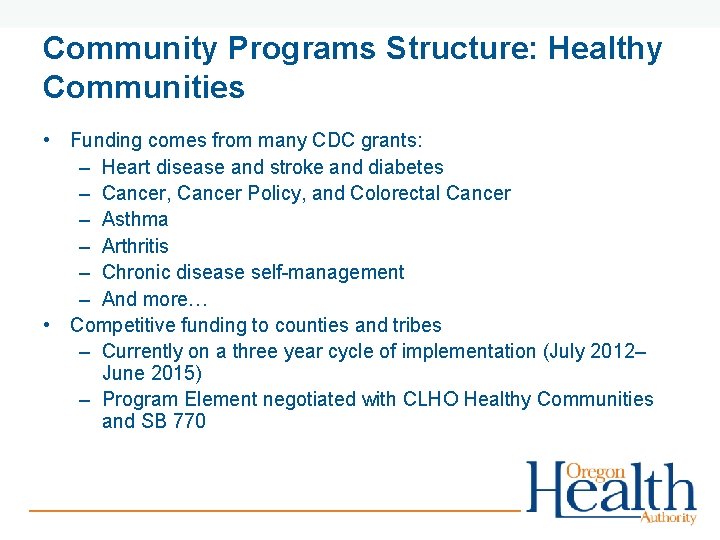 Community Programs Structure: Healthy Communities

• Funding comes from many CDC grants:
– Heart disease and stroke and diabetes
– Cancer, Cancer Policy, and Colorectal Cancer
– Asthma
– Arthritis
– Chronic disease self-management
– And more…
• Competitive funding to counties and tribes
– Currently on a three year cycle of implementation (July 2012–June 2015)
– Program Element negotiated with CLHO Healthy Communities and SB 770

Oregon Health Authority